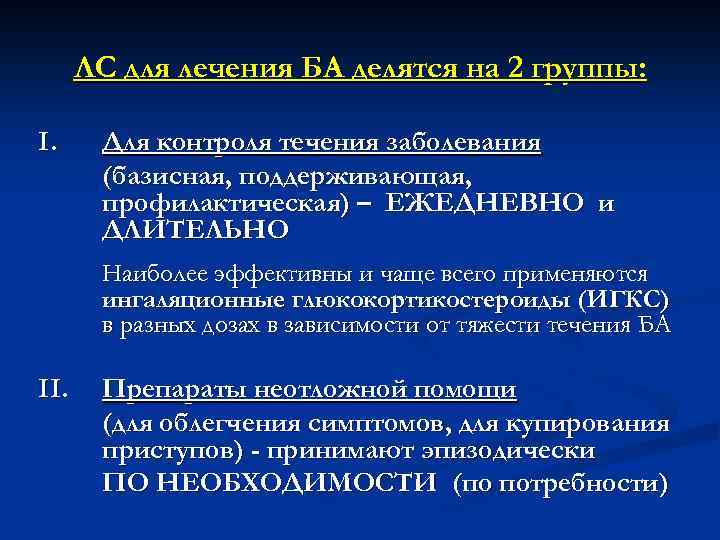 ЛС для лечения БА делятся на 2 группы:

I. Для контроля течения заболевания

(базисная, поддерживающая, профилактическая) – ЕЖЕДНЕВНО и ДЛИТЕЛЬНО

Наиболее эффективны и чаще всего применяются ингаляционные глюкокортикостероиды (ИГКС) в разных дозах в зависимости от тяжести течения БА

II. Препараты неотложной помощи

(для облегчения симптомов, для купирования приступов) - принимают эпизодически ПО НЕОБХОДИМОСТИ (по потребности)